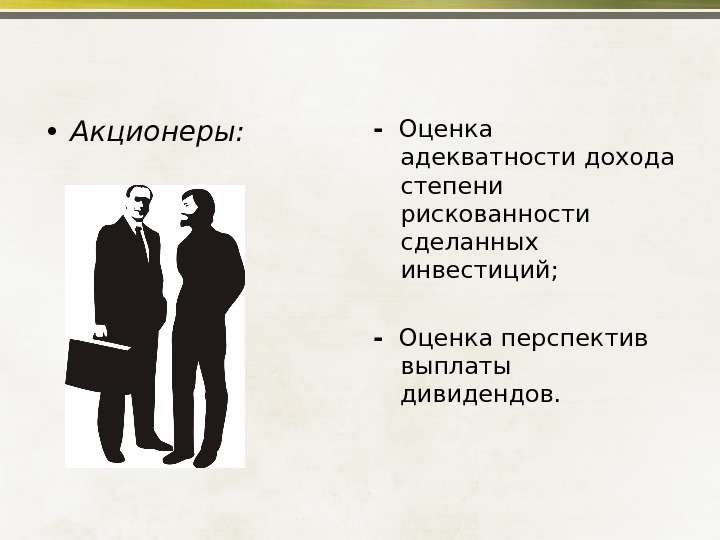 • Акционеры:

- Оценка адекватности дохода степени рискованности сделанных инвестиций;

- Оценка перспектив выплаты дивидендов.